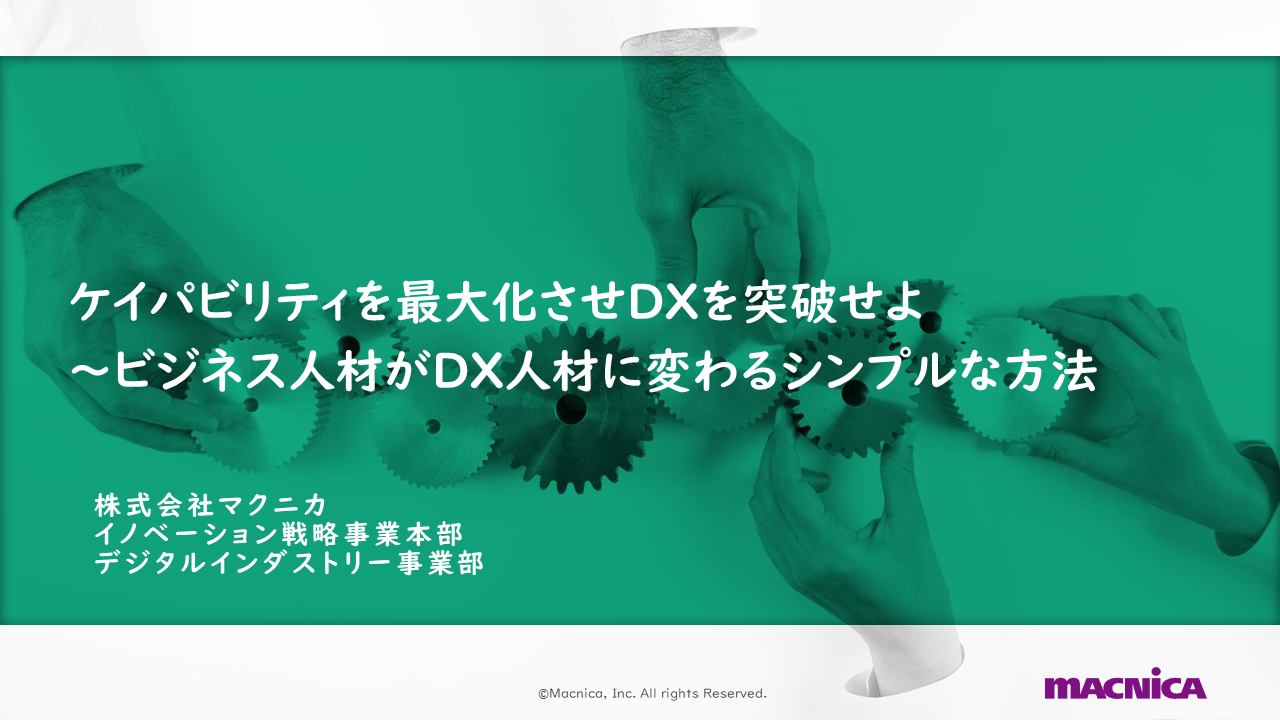 ケイパビリティを最大化させDXを突破せよ
～ビジネス人材がDX人材に変わるシンプルな方法

株式会社マクニカ
イノベーション戦略事業本部
デジタルインダストリー事業部

©Macnica, Inc. All rights Reserved.

MACNICA